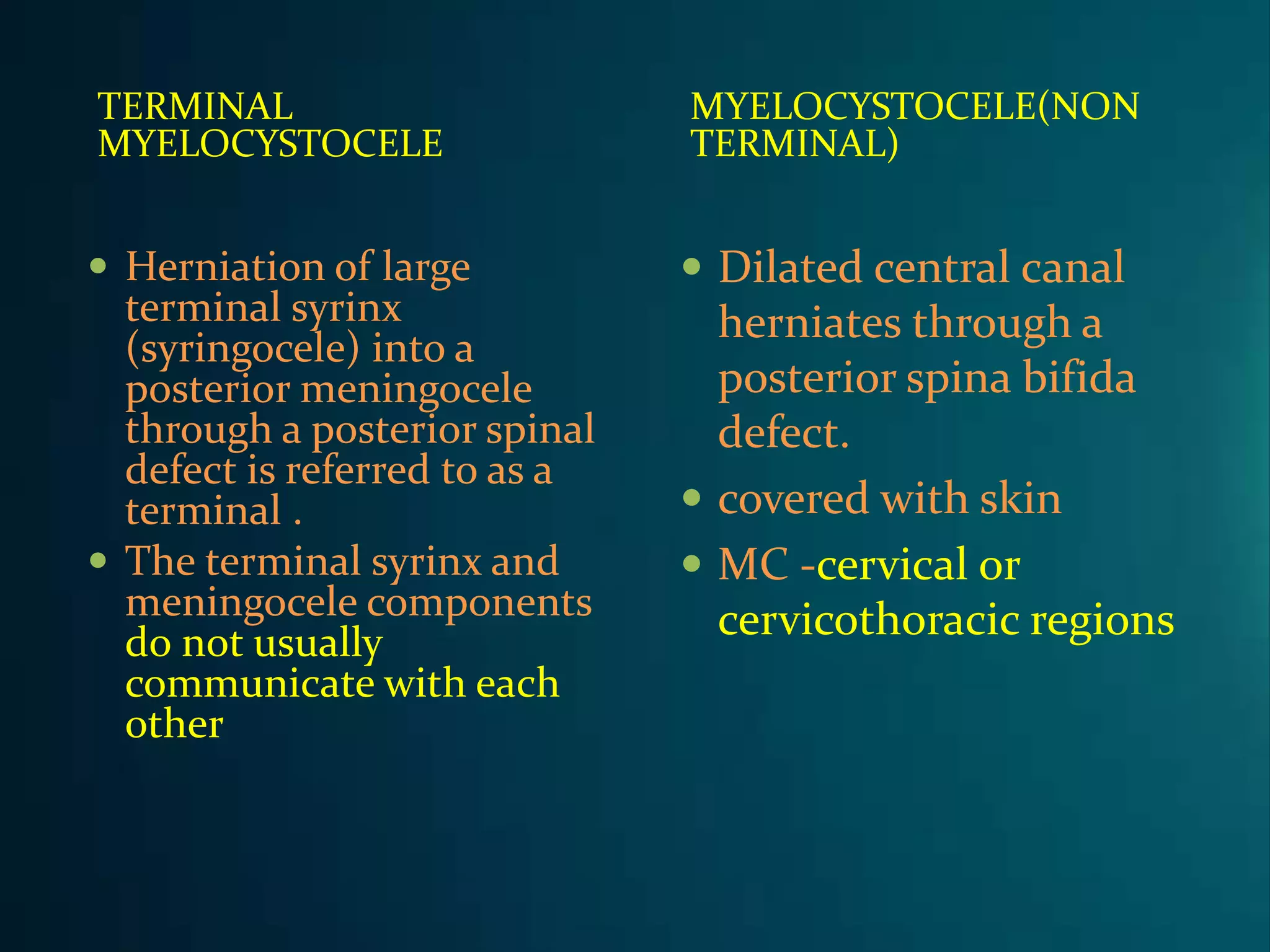 TERMINAL MYELOCYSTOCELE

• Herniation of large terminal syrinx (syringocele) into a posterior meningocele through a posterior spinal defect is referred to as a terminal .
• The terminal syrinx and meningocele components do not usually communicate with each other

MYELOCYSTOCELE(NON TERMINAL)

• Dilated central canal herniates through a posterior spina bifida defect.
• covered with skin
• MC -cervical or cervicothoracic regions